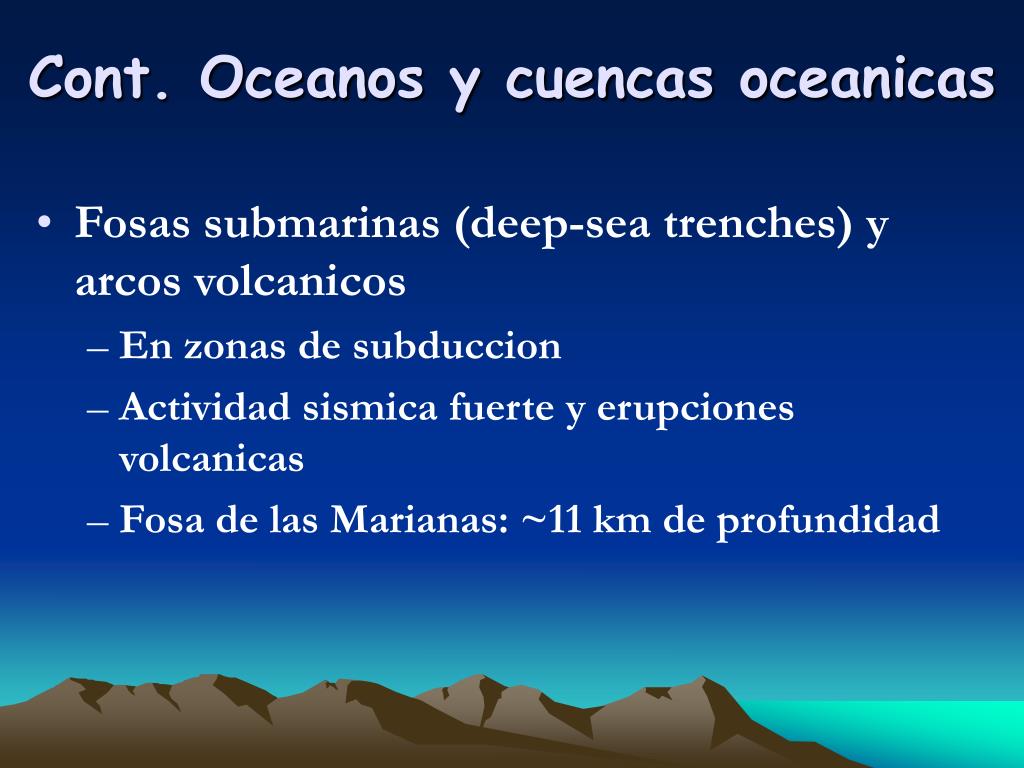 Cont. Oceanos y cuencas oceanicas

• Fosas submarinas (deep-sea trenches) y arcos volcanicos
– En zonas de subduccion
– Actividad sismica fuerte y erupciones volcanicas
– Fosa de las Marianas: ~11 km de profundidad